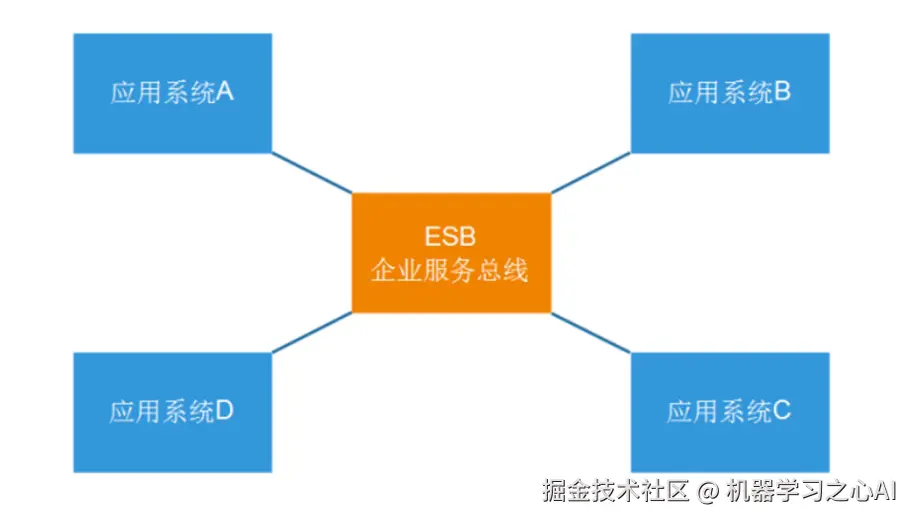 应用系统A

应用系统B

ESB
企业服务总线

应用系统D

应用系统C

掘金技术社区 @ 机器学习之心AI